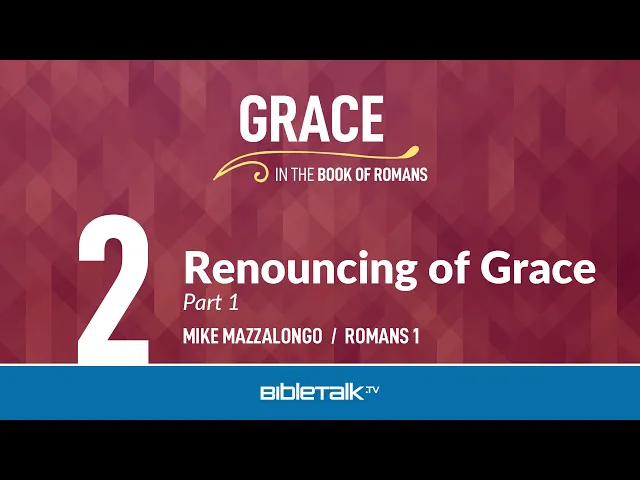 GRACE
IN THE BOOK OF ROMANS

2

Renouncing of Grace
Part 1
MIKE MAZZALONGO / ROMANS 1

BIBLETALK.TV